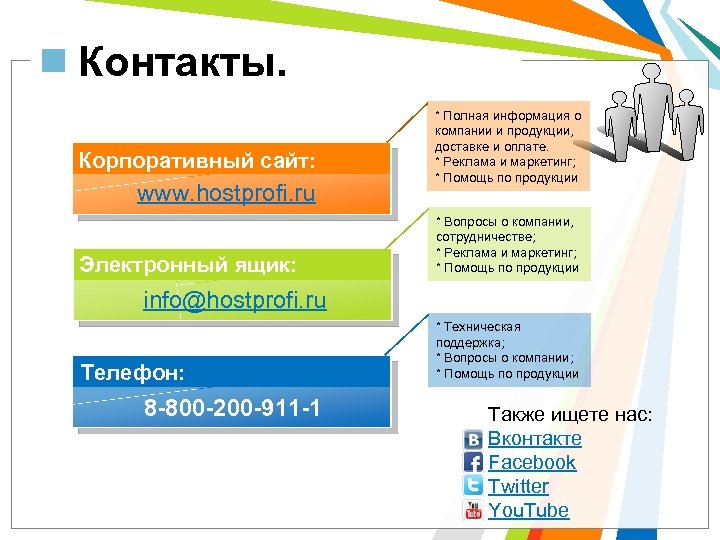 Контакты.

Корпоративный сайт:
www.hostprofi.ru

* Полная информация о компании и продукции, доставке и оплате.
* Реклама и маркетинг;
* Помощь по продукции

Электронный ящик:
info@hostprofi.ru

* Вопросы о компании, сотрудничестве;
* Реклама и маркетинг;
* Помощь по продукции

Телефон:
8-800-200-911-1

* Техническая поддержка;
* Вопросы о компании;
* Помощь по продукции

Также ищете нас:
Вконтакте
Facebook
Twitter
YouTube